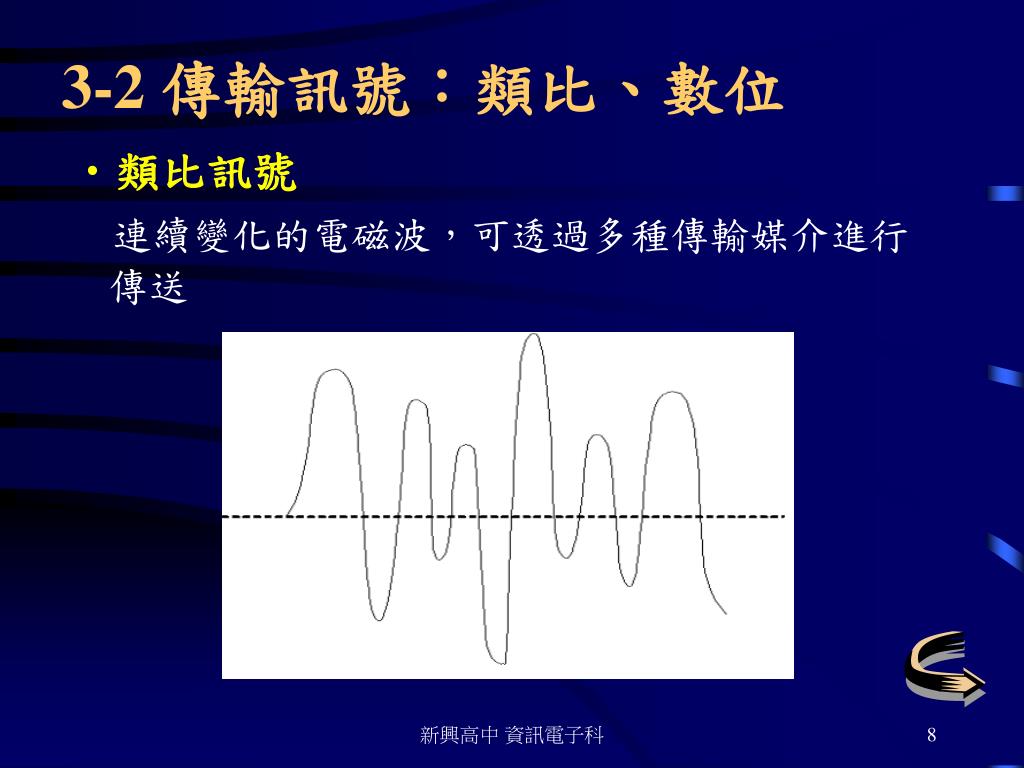 3-2 傳輸訊號：類比、數位

• 類比訊號

連續變化的電磁波，可透過多種傳輸媒介進行傳送

新興高中 資訊電子科

8